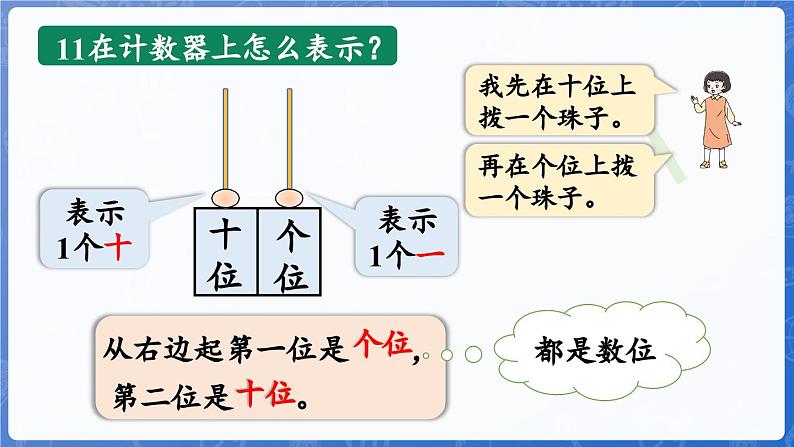 11在计数器上怎么表示？

我先在十位上拨一个珠子。

再在个位上拨一个珠子。

表示1个十

十位

个位

表示1个一

从右边起第一位是个位，第二位是十位。

都是数位